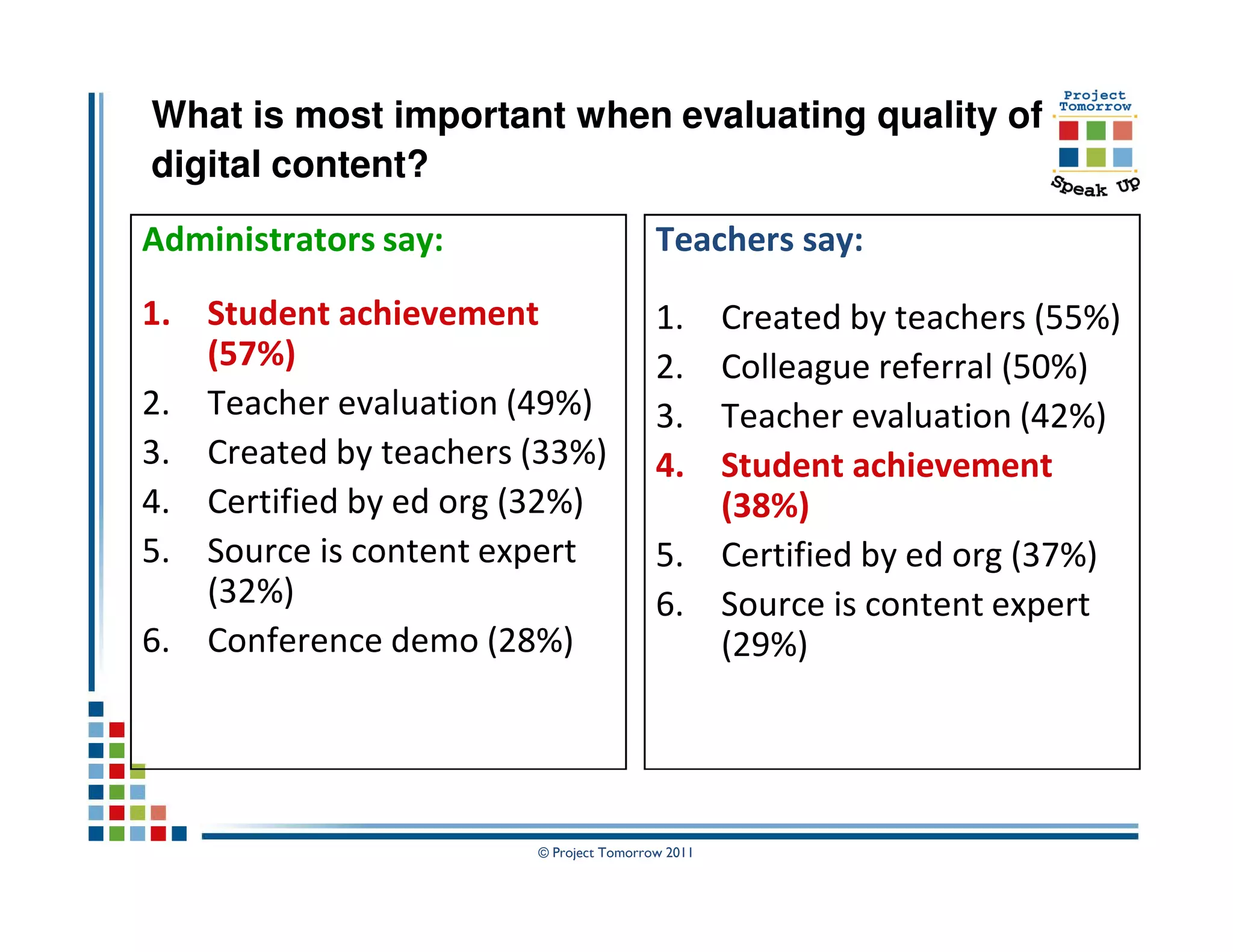 What is most important when evaluating quality of digital content?

Project Tomorrow

Speak Up

Administrators say:

1. Student achievement (57%)
2. Teacher evaluation (49%)
3. Created by teachers (33%)
4. Certified by ed org (32%)
5. Source is content expert (32%)
6. Conference demo (28%)

Teachers say:

1. Created by teachers (55%)
2. Colleague referral (50%)
3. Teacher evaluation (42%)
4. Student achievement (38%)
5. Certified by ed org (37%)
6. Source is content expert (29%)

© Project Tomorrow 2011